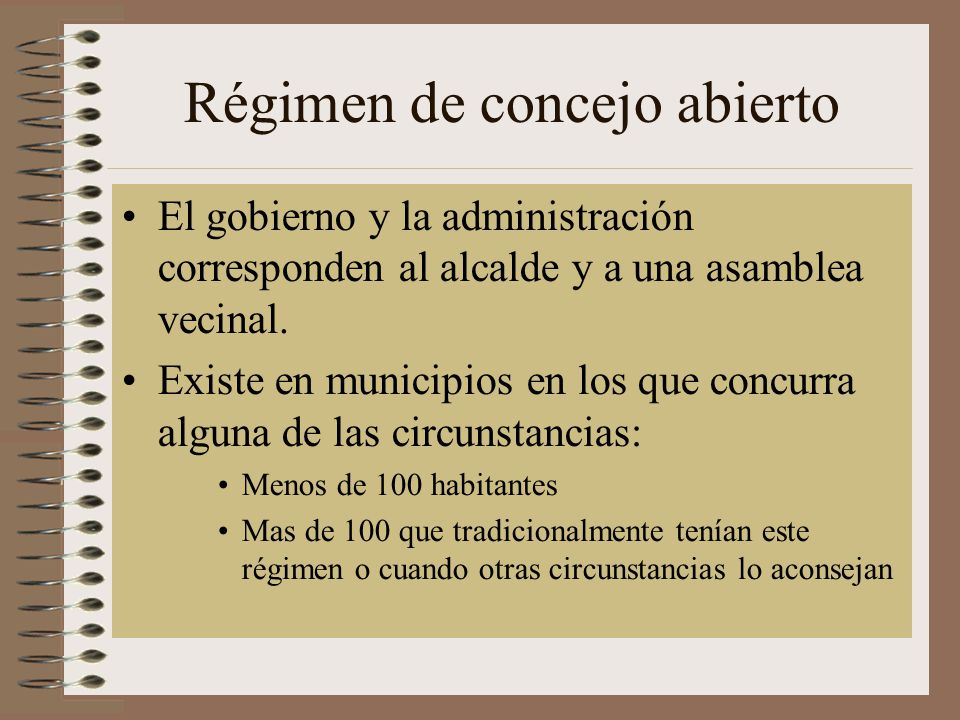 Régimen de concejo abierto

• El gobierno y la administración corresponden al alcalde y a una asamblea vecinal.

• Existe en municipios en los que concurra alguna de las circunstancias:

• Menos de 100 habitantes

• Mas de 100 que tradicionalmente tenían este régimen o cuando otras circunstancias lo aconsejan